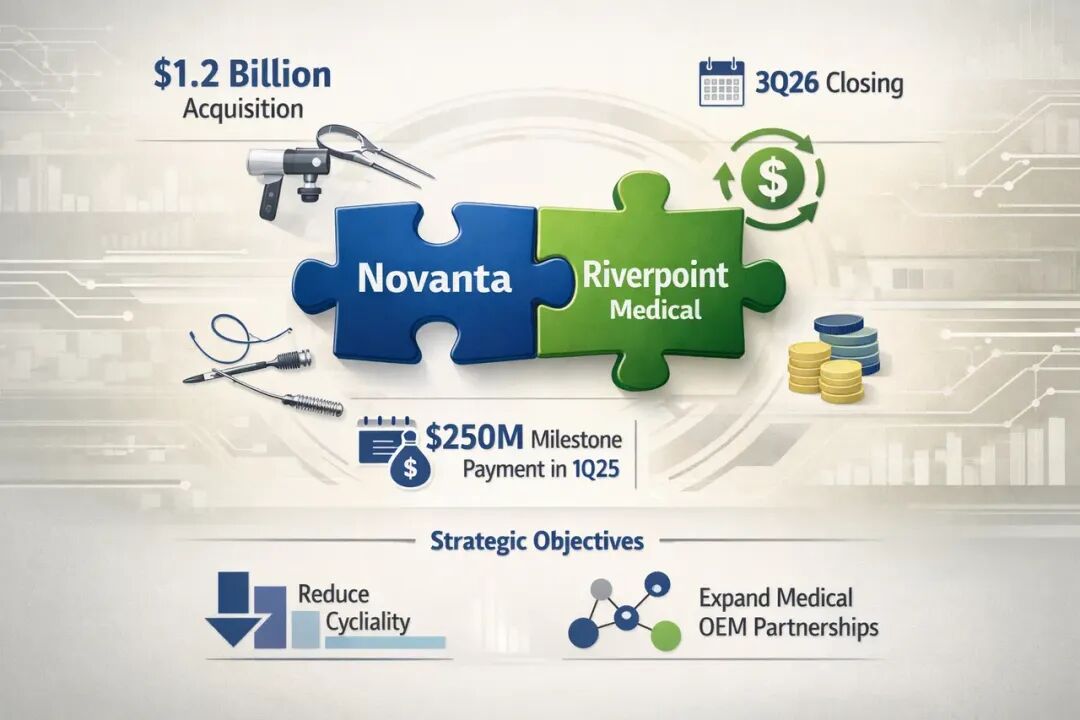 $1.2 Billion
Acquisition

3Q26 Closing

Novanta

Riverpoint
Medical

$250M Milestone
Payment in 1Q25

Strategic Objectives

Reduce
Cycliality

Expand Medical
OEM Partnerships